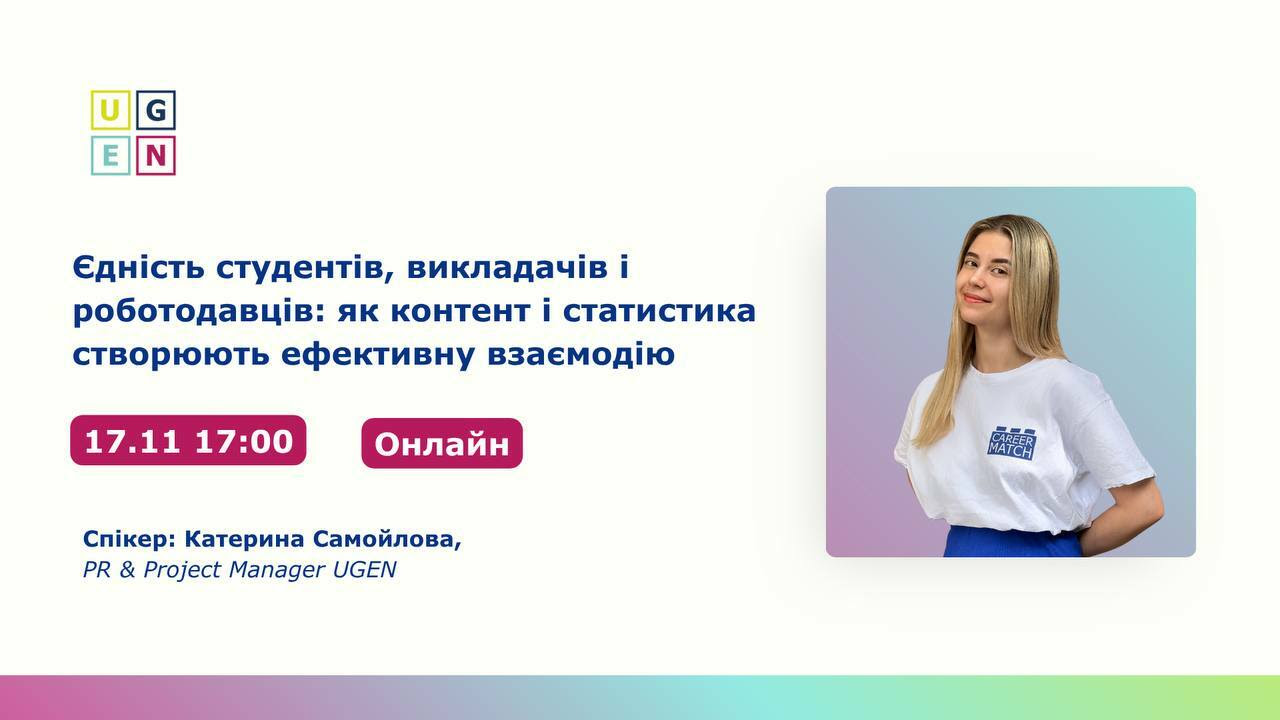 U G
E N

Єдність студентів, викладачів і роботодавців: як контент і статистика створюють ефективну взаємодію

17.11 17:00

Онлайн

Спікер: Катерина Самойлова,
PR & Project Manager UGEN

CAREER MATCH